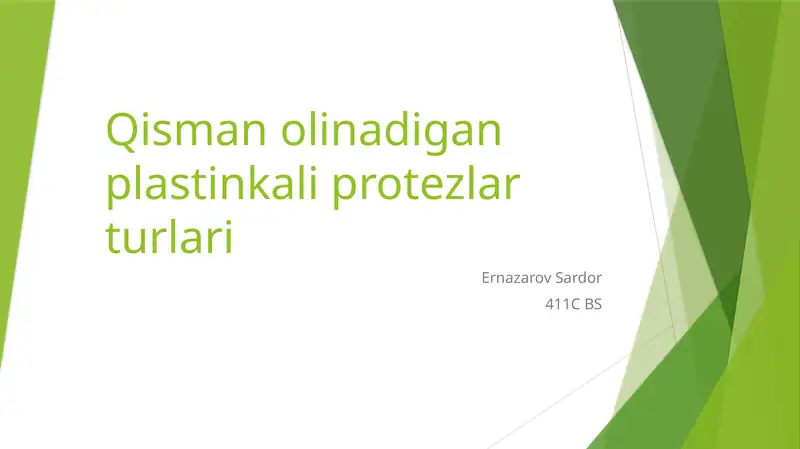 Qisman olinadigan plastinkali protezlar turlari

Ernazarov Sardor
411C BS